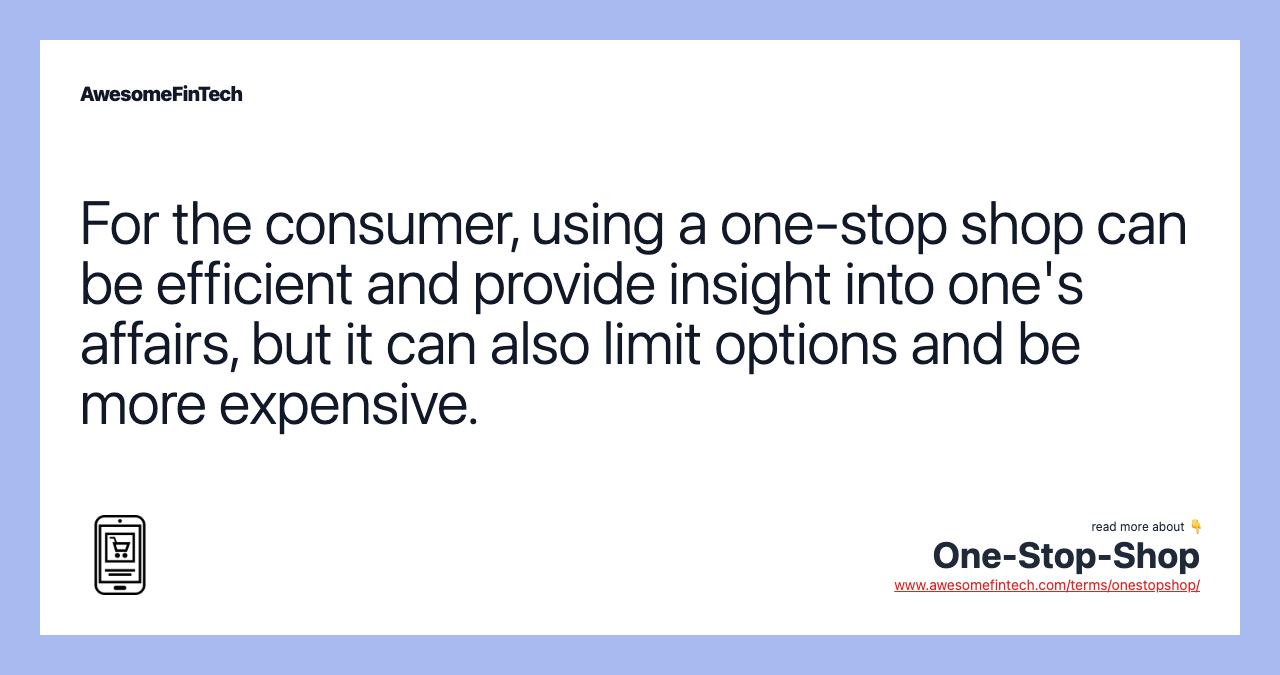 AwesomeFinTech

For the consumer, using a one-stop shop can be efficient and provide insight into one's affairs, but it can also limit options and be more expensive.

read more about 👇
One-Stop-Shop
www.awesomefintech.com/terms/onestopshop/